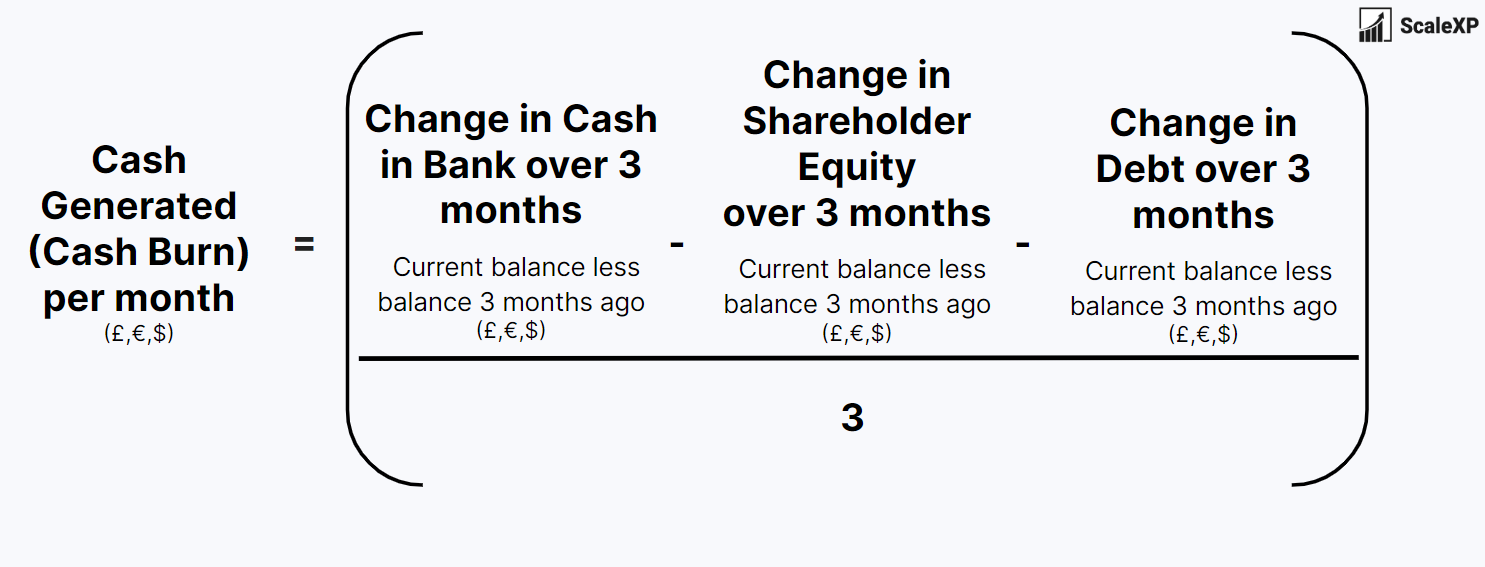 ScaleXP

Cash Generated (Cash Burn) per month
(£,€,$)

=

Change in Cash in Bank over 3 months
Current balance less balance 3 months ago
(£,€,$)

-

Change in Shareholder Equity over 3 months
Current balance less balance 3 months ago
(£,€,$)

-

Change in Debt over 3 months
Current balance less balance 3 months ago
(£,€,$)

3